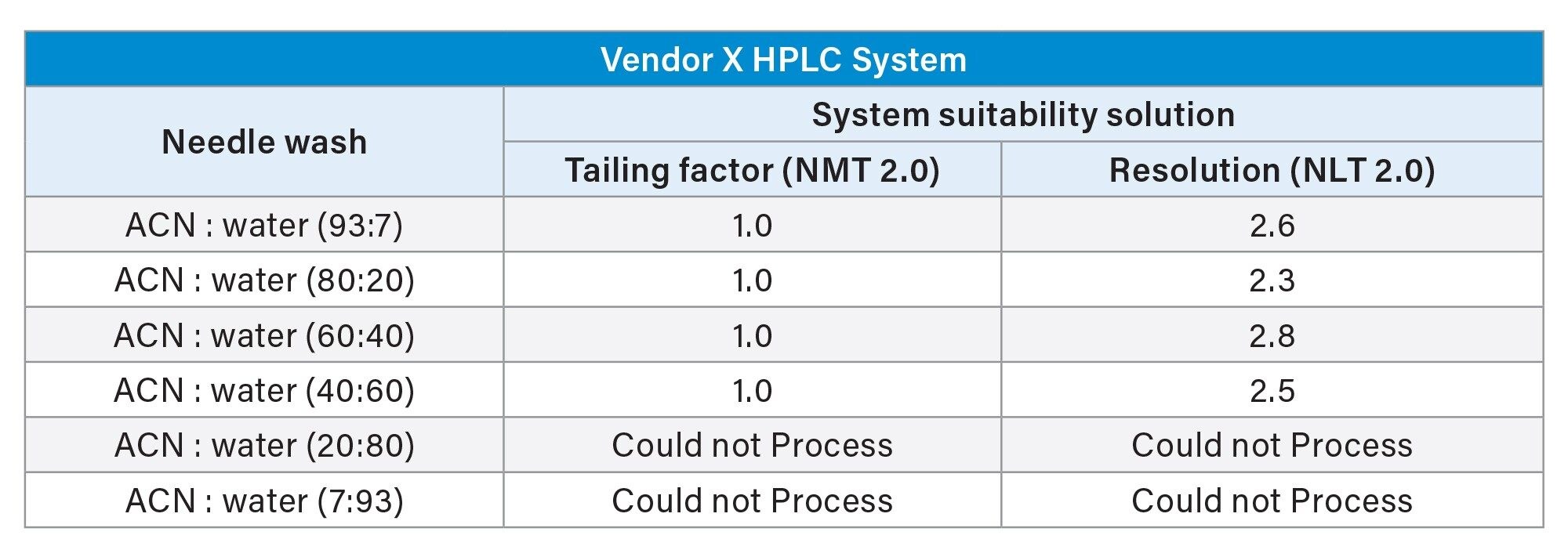 Vendor X HPLC System

| Needle wash | System suitability solution | |
|---|---|---|
| | Tailing factor (NMT 2.0) | Resolution (NLT 2.0) |
| ACN : water (93:7) | 1.0 | 2.6 |
| ACN : water (80:20) | 1.0 | 2.3 |
| ACN : water (60:40) | 1.0 | 2.8 |
| ACN : water (40:60) | 1.0 | 2.5 |
| ACN : water (20:80) | Could not Process | Could not Process |
| ACN : water (7:93) | Could not Process | Could not Process |